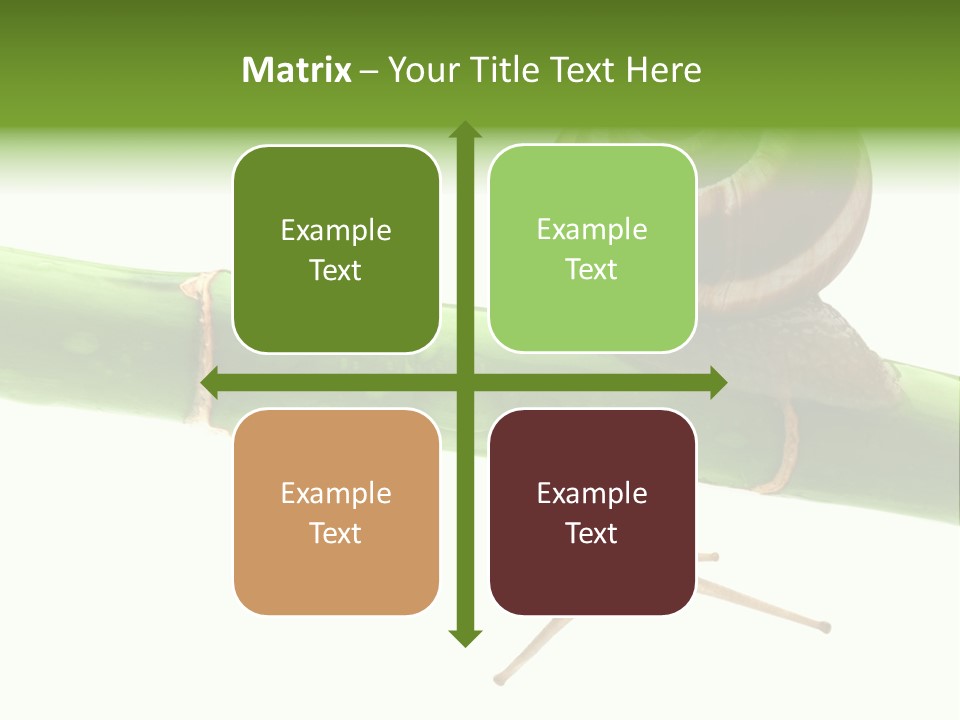 Matrix – Your Title Text Here

Example Text

Example Text

Example Text

Example Text